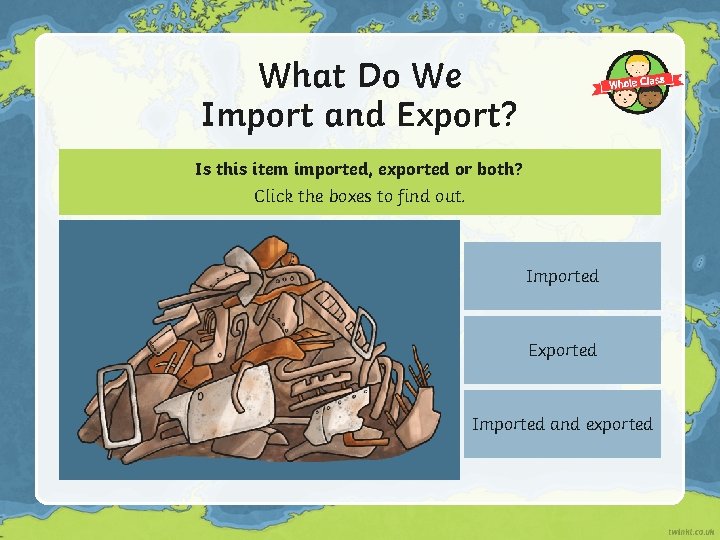 What Do We Import and Export?

Whole Class

Is this item imported, exported or both?
Click the boxes to find out.

Imported

Exported

Imported and exported

twinkl.co.uk